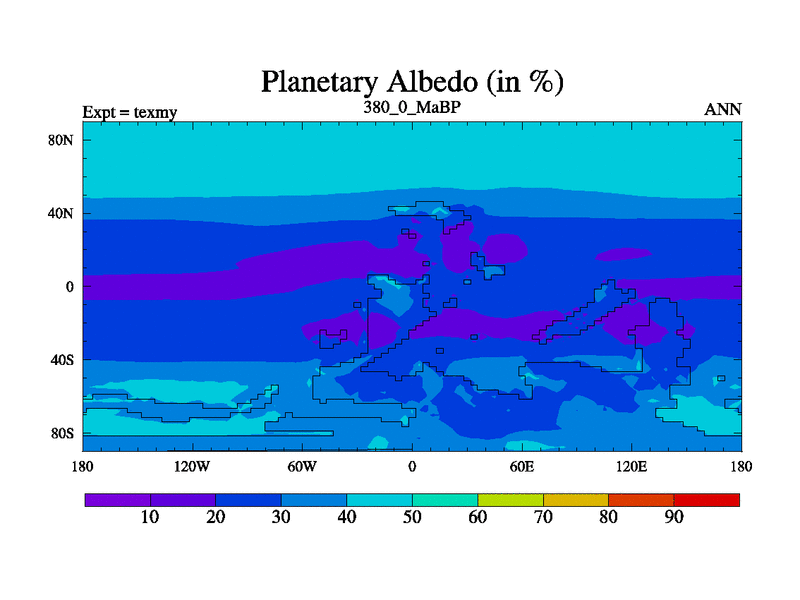 Planetary Albedo (in %)

Expt = texmy

380_0_MaBP

ANN

80N
40N
0
40S
80S

180
120W
60W
0
60E
120E
180

10
20
30
40
50
60
70
80
90